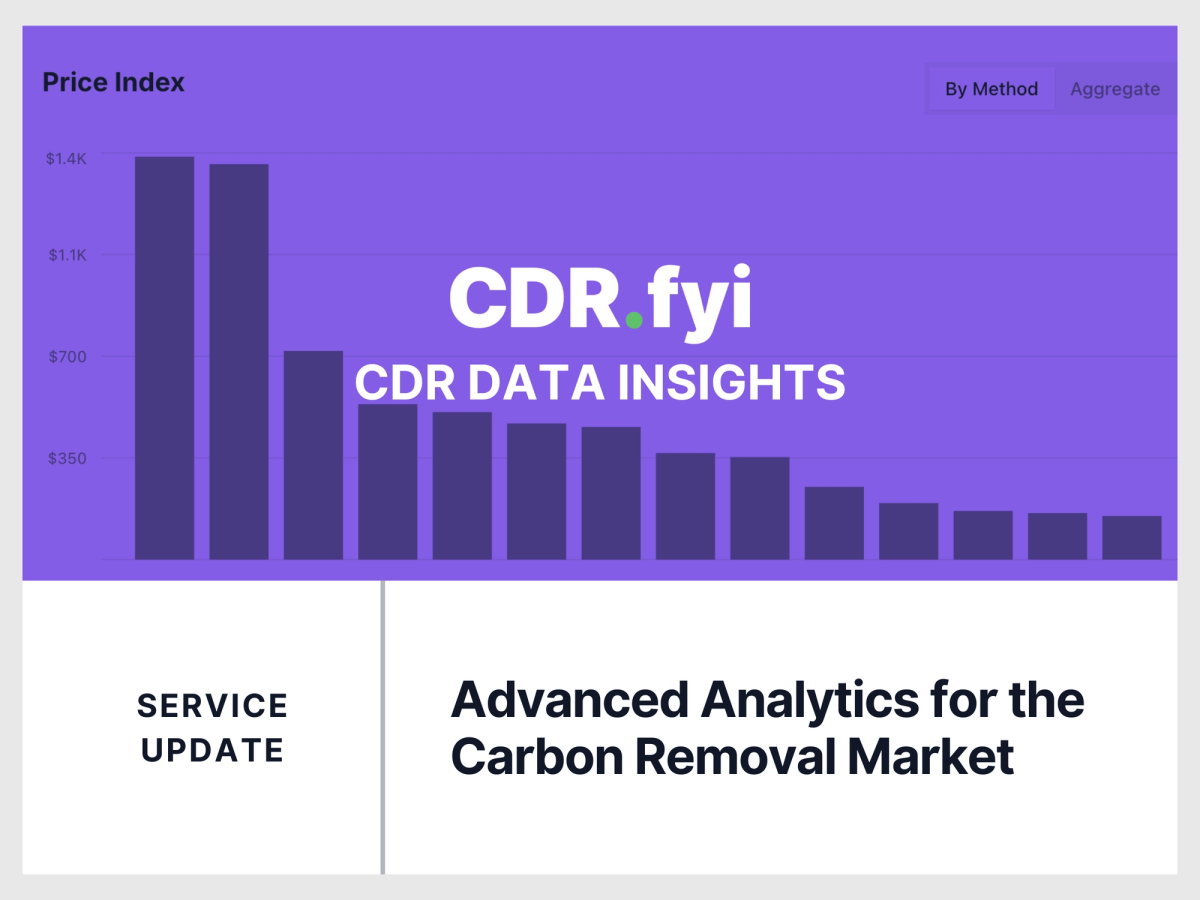 Price Index

By Method Aggregate

$1.4K
$1.1K
$700
$350

CDR.fyi
CDR DATA INSIGHTS

SERVICE UPDATE

Advanced Analytics for the Carbon Removal Market